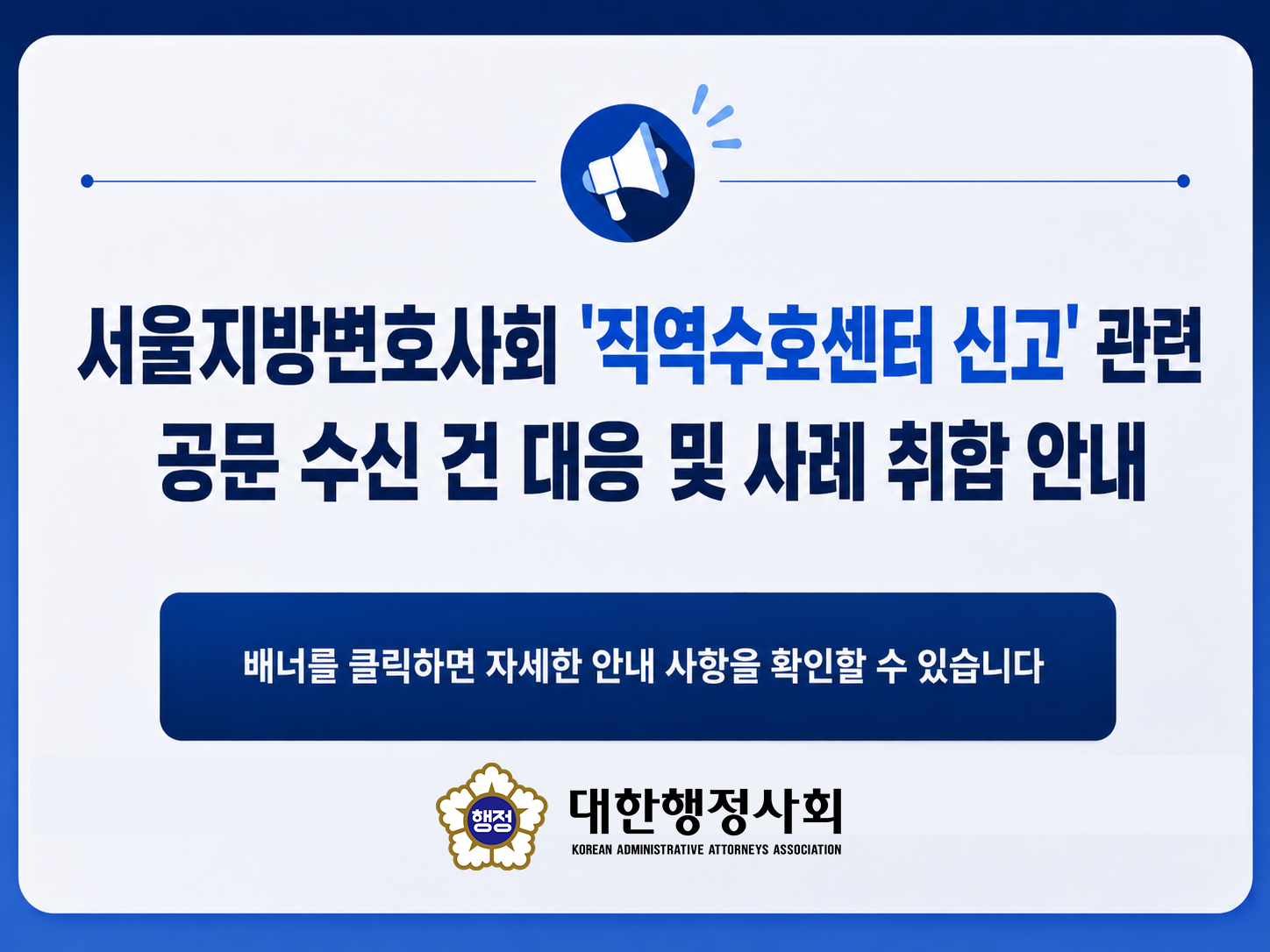 서울지방변호사회 '직역수호센터 신고' 관련
공문 수신 건 대응 및 사례 취합 안내

배너를 클릭하면 자세한 안내 사항을 확인할 수 있습니다

행정

대한행정사회
KOREAN ADMINISTRATIVE ATTORNEYS ASSOCIATION